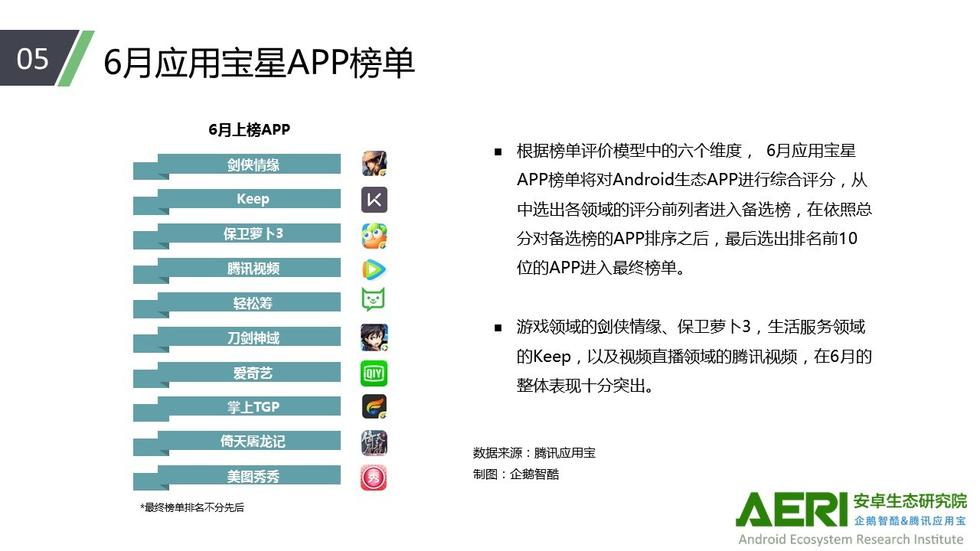 05

6月应用宝星APP榜单

6月上榜APP

剑侠情缘
Keep
保卫萝卜3
腾讯视频
轻松筹
刀剑神域
爱奇艺
掌上TGP
倚天屠龙记
美图秀秀

*最终榜单排名不分先后

■ 根据榜单评价模型中的六个维度， 6月应用宝星APP榜单将对Android生态APP进行综合评分，从中选出各领域的评分前列者进入备选榜，在依照总分对备选榜的APP排序之后，最后选出排名前10位的APP进入最终榜单。

■ 游戏领域的剑侠情缘、保卫萝卜3，生活服务领域的Keep，以及视频直播领域的腾讯视频，在6月的整体表现十分突出。

数据来源：腾讯应用宝
制图：企鹅智酷

AERI 安卓生态研究院
企鹅智酷&腾讯应用宝
Android Ecosystem Research Institute